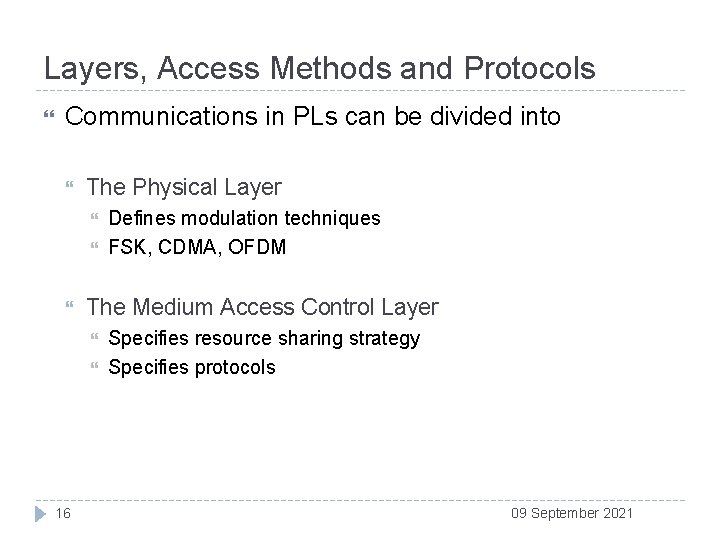 Layers, Access Methods and Protocols

Communications in PLs can be divided into

The Physical Layer

Defines modulation techniques

FSK, CDMA, OFDM

The Medium Access Control Layer

Specifies resource sharing strategy

Specifies protocols

16

09 September 2021